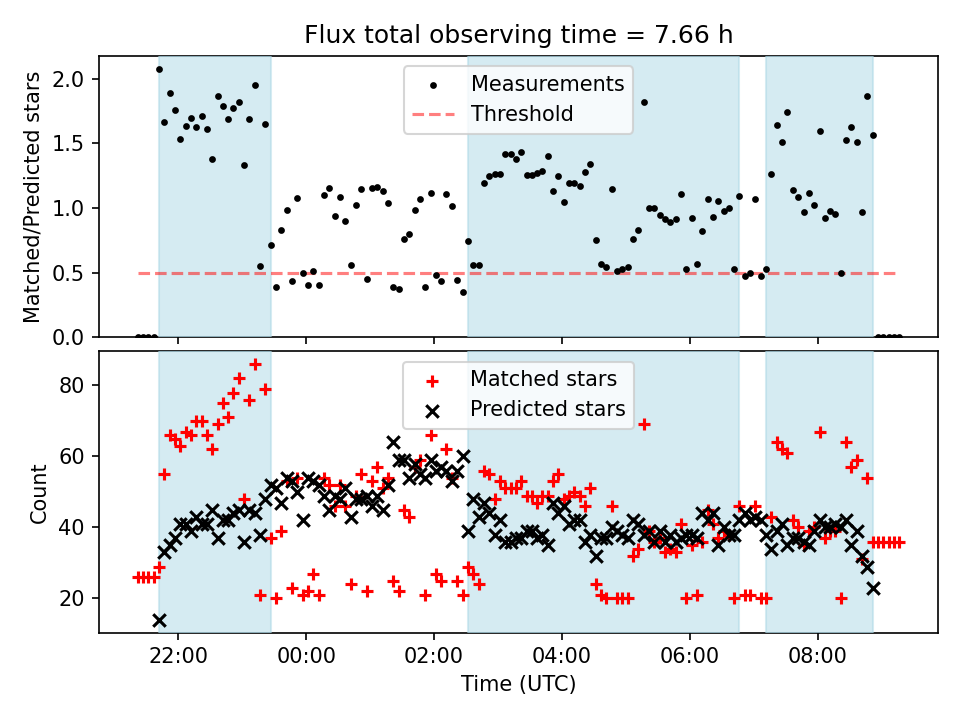 Flux total observing time = 7.66 h

Matched/Predicted stars

2.0
1.5
1.0
0.5
0.0

Measurements
Threshold

Count

80
60
40
20

Matched stars
Predicted stars

22:00
00:00
02:00
04:00
06:00
08:00

Time (UTC)